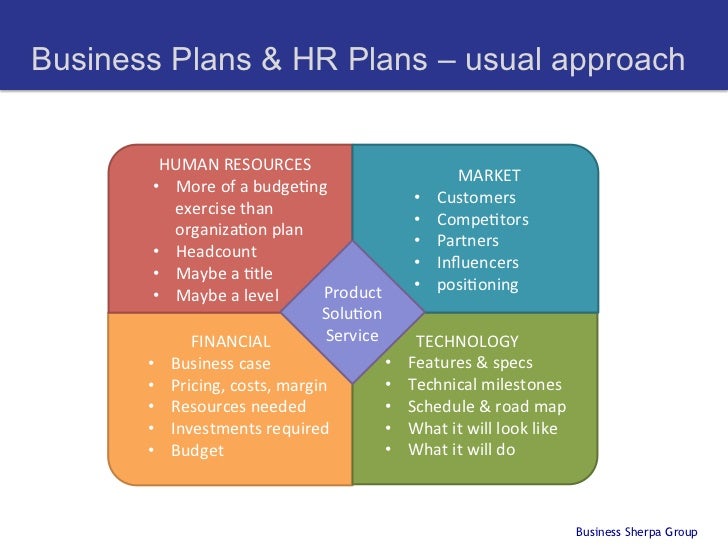 Business Plans & HR Plans – usual approach

HUMAN RESOURCES
• More of a budgeting exercise than organization plan
• Headcount
• Maybe a title
• Maybe a level

MARKET
• Customers
• Competitors
• Partners
• Influencers
• positioning

Product
Solution
Service

FINANCIAL
• Business case
• Pricing, costs, margin
• Resources needed
• Investments required
• Budget

TECHNOLOGY
• Features & specs
• Technical milestones
• Schedule & road map
• What it will look like
• What it will do

Business Sherpa Group